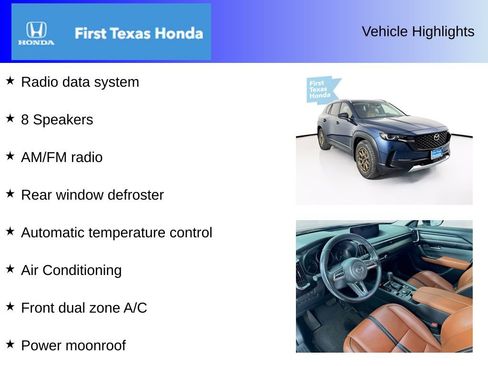 HONDA

First Texas Honda

Vehicle Highlights

★ Radio data system

★ 8 Speakers

★ AM/FM radio

★ Rear window defroster

★ Automatic temperature control

★ Air Conditioning

★ Front dual zone A/C

★ Power moonroof

First Texas Honda